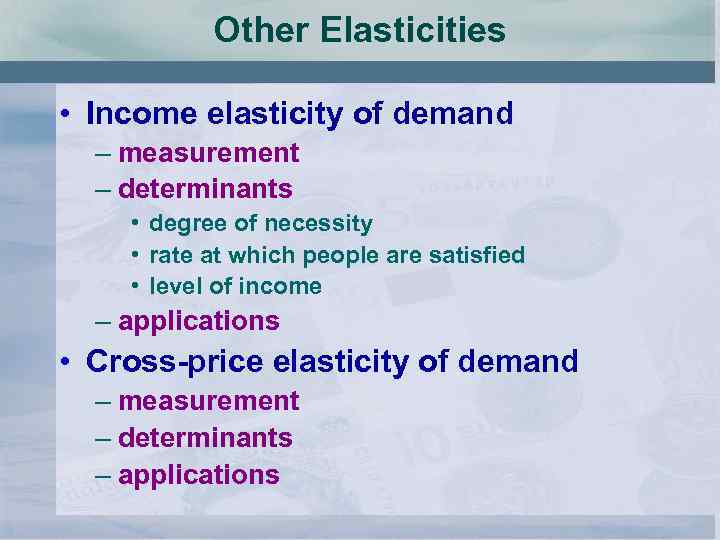 Other Elasticities

• Income elasticity of demand
 – measurement
 – determinants
  • degree of necessity
  • rate at which people are satisfied
  • level of income
 – applications
• Cross-price elasticity of demand
 – measurement
 – determinants
 – applications